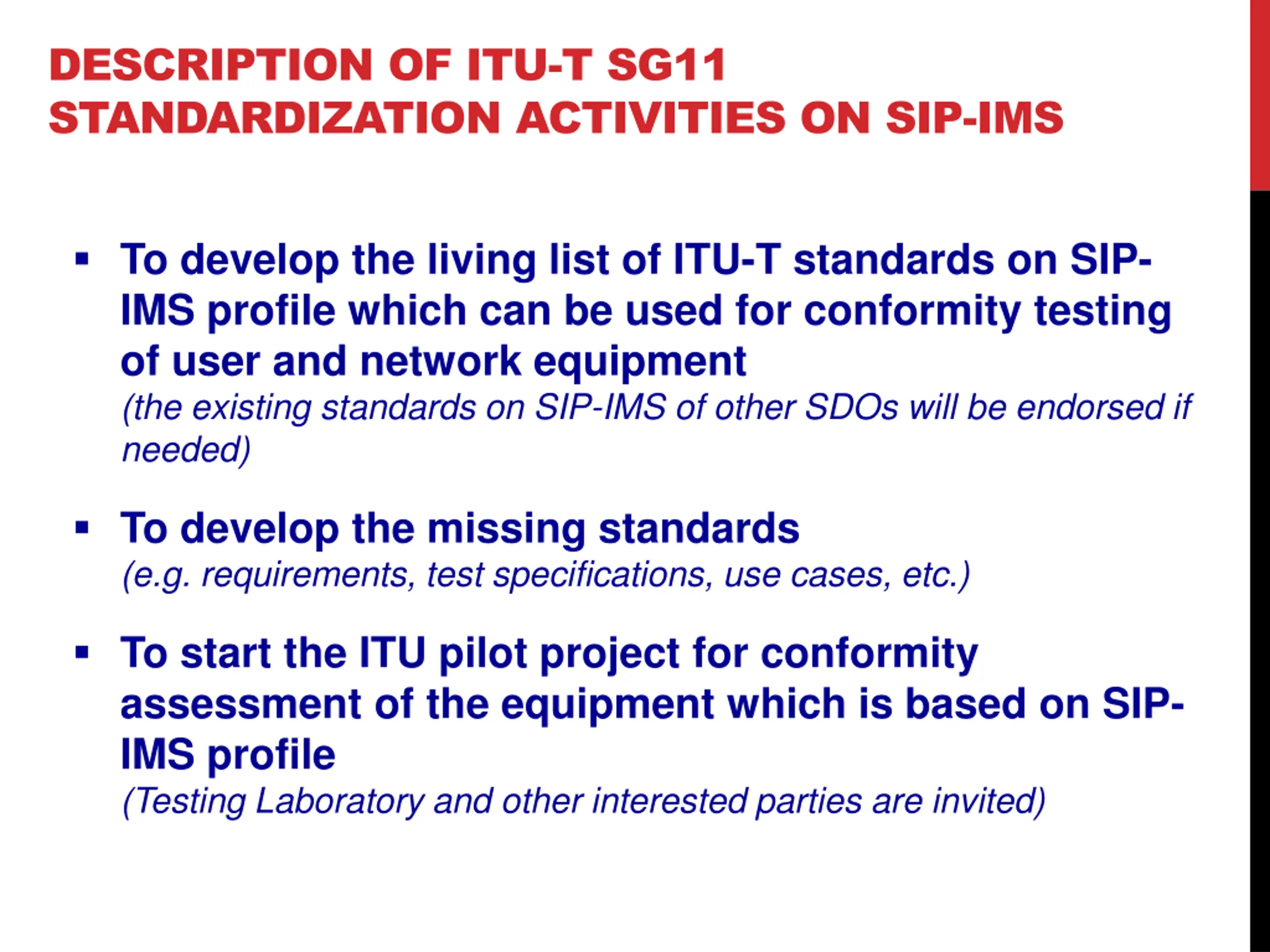 DESCRIPTION OF ITU-T SG11 STANDARDIZATION ACTIVITIES ON SIP-IMS

▪ To develop the living list of ITU-T standards on SIP-IMS profile which can be used for conformity testing of user and network equipment
(the existing standards on SIP-IMS of other SDOs will be endorsed if needed)

▪ To develop the missing standards
(e.g. requirements, test specifications, use cases, etc.)

▪ To start the ITU pilot project for conformity assessment of the equipment which is based on SIP-IMS profile
(Testing Laboratory and other interested parties are invited)